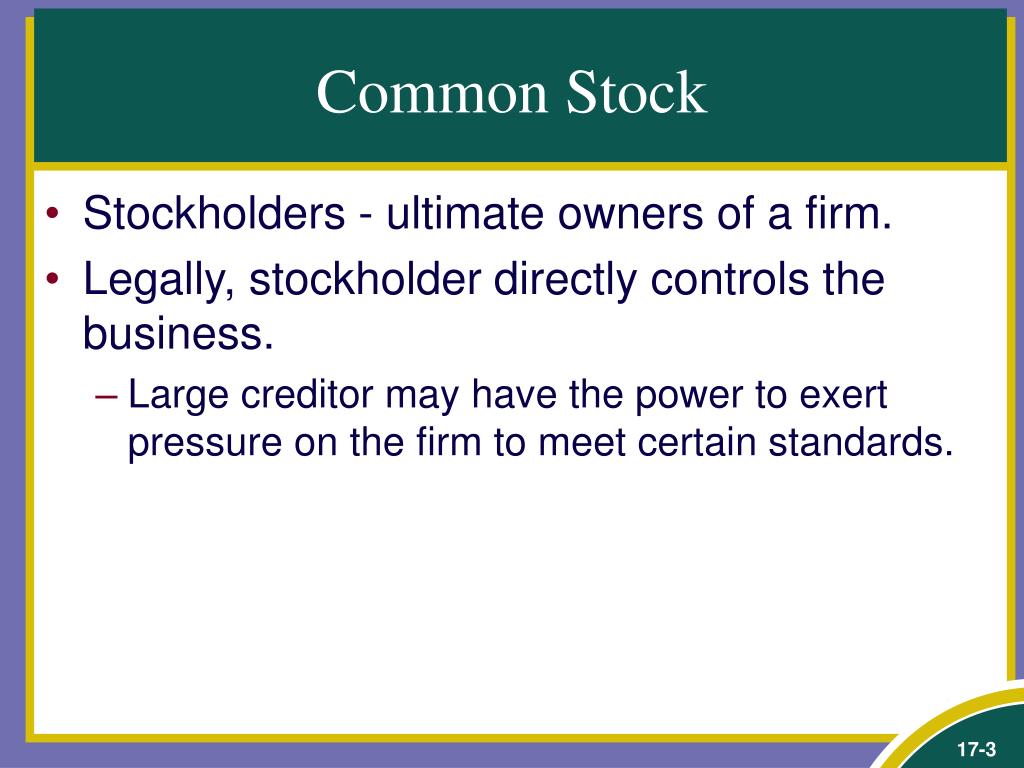 Common Stock

• Stockholders - ultimate owners of a firm.

• Legally, stockholder directly controls the business.

– Large creditor may have the power to exert pressure on the firm to meet certain standards.

17-3